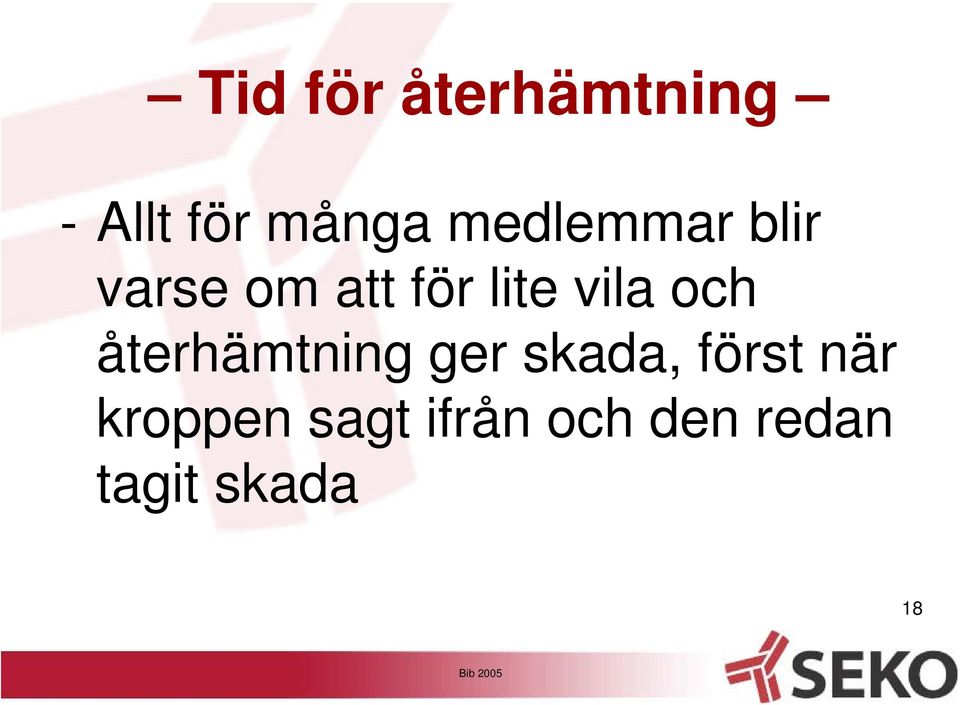 – Tid för återhämtning –

- Allt för många medlemmar blir varse om att för lite vila och återhämtning ger skada, först när kroppen sagt ifrån och den redan tagit skada

18

Bib 2005

SEKO